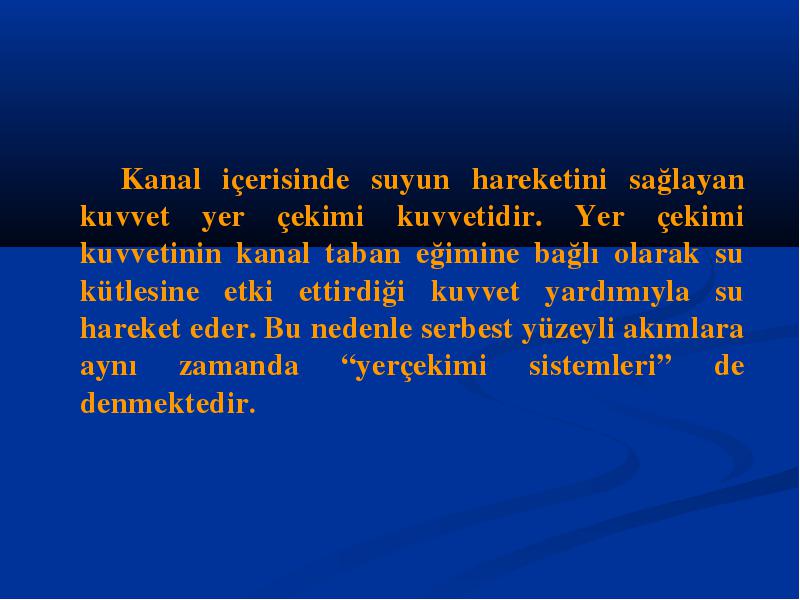 Kanal içerisinde suyun hareketini sağlayan kuvvet yer çekimi kuvvetidir. Yer çekimi kuvvetinin kanal taban eğimine bağlı olarak su kütlesine etki ettirdiği kuvvet yardımıyla su hareket eder. Bu nedenle serbest yüzeyli akımlara aynı zamanda “yerçekimi sistemleri” de denmektedir.